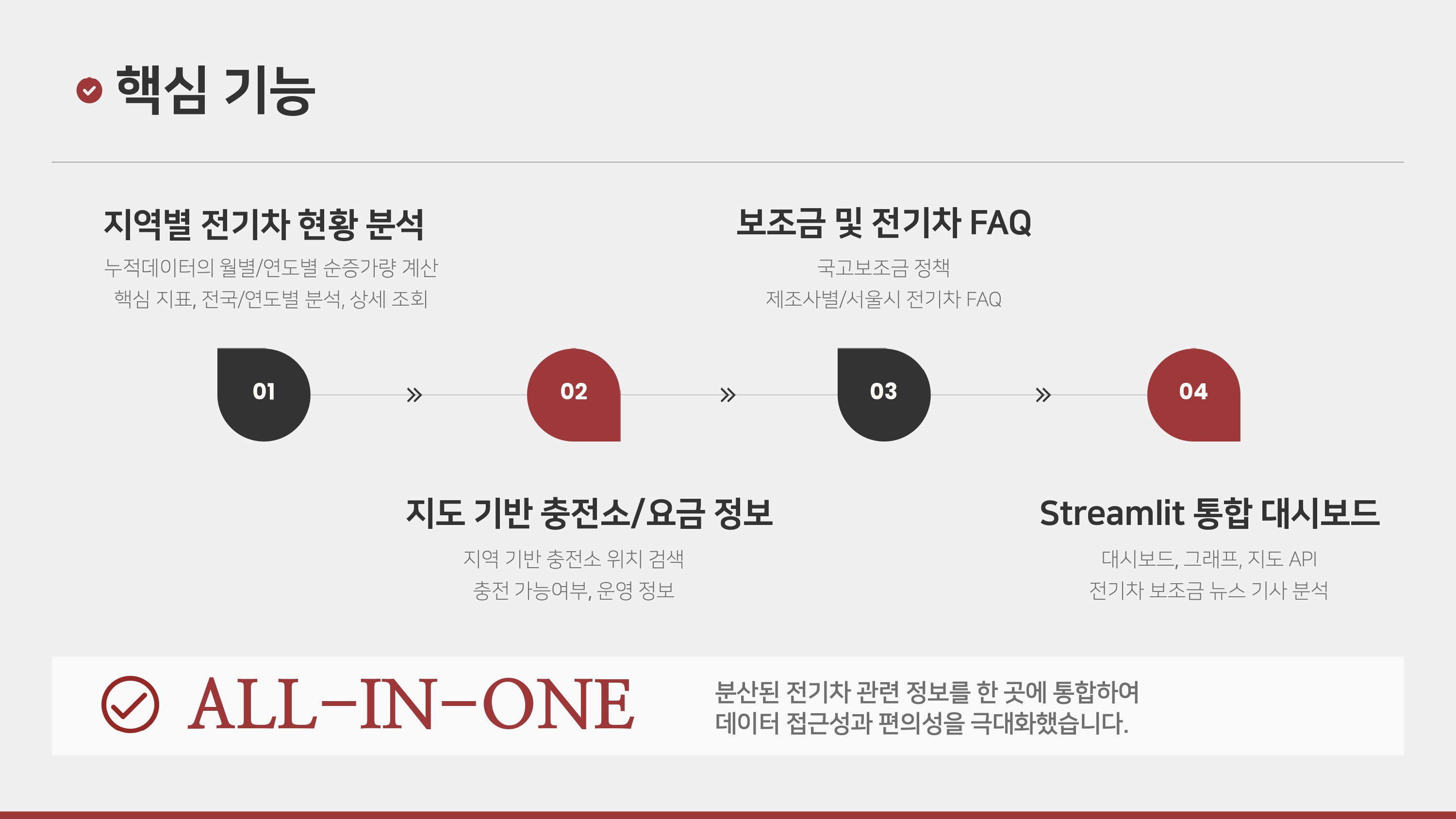 핵심 기능

지역별 전기차 현황 분석

누적데이터의 월별/연도별 순증가량 계산
핵심 지표, 전국/연도별 분석, 상세 조회

보조금 및 전기차 FAQ

국고보조금 정책
제조사별/서울시 전기차 FAQ

01 » 02 » 03 » 04

지도 기반 충전소/요금 정보

지역 기반 충전소 위치 검색
충전 가능여부, 운영 정보

Streamlit 통합 대시보드

대시보드, 그래프, 지도 API
전기차 보조금 뉴스 기사 분석

ALL-IN-ONE

분산된 전기차 관련 정보를 한 곳에 통합하여
데이터 접근성과 편의성을 극대화했습니다.